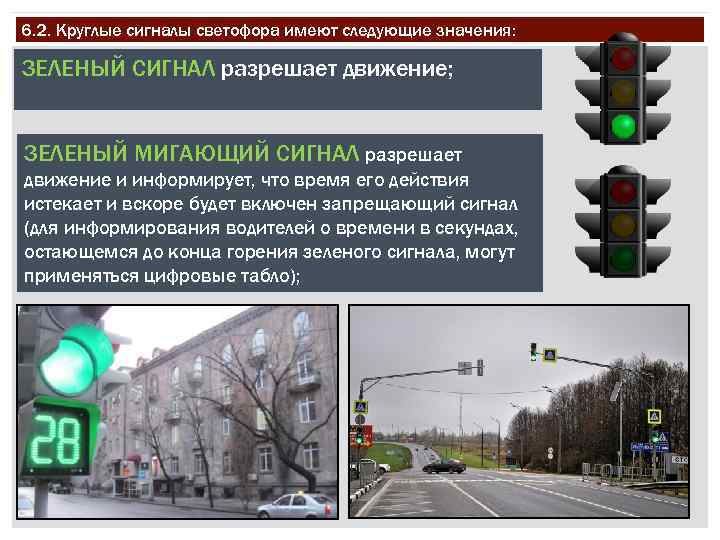 6.2. Круглые сигналы светофора имеют следующие значения:

ЗЕЛЕНЫЙ СИГНАЛ разрешает движение;

ЗЕЛЕНЫЙ МИГАЮЩИЙ СИГНАЛ разрешает движение и информирует, что время его действия истекает и вскоре будет включен запрещающий сигнал (для информирования водителей о времени в секундах, остающемся до конца горения зеленого сигнала, могут применяться цифровые табло);

28